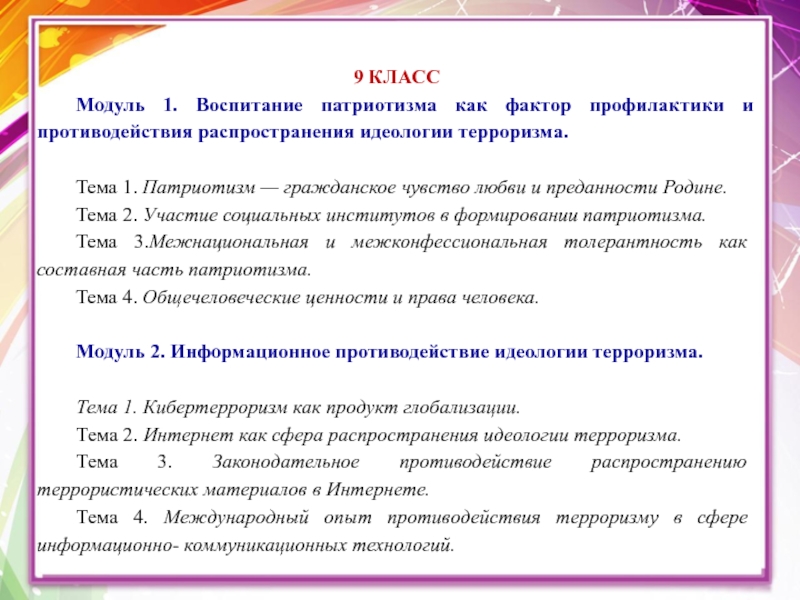 9 КЛАСС

Модуль 1. Воспитание патриотизма как фактор профилактики и противодействия распространения идеологии терроризма.

Тема 1. Патриотизм — гражданское чувство любви и преданности Родине.

Тема 2. Участие социальных институтов в формировании патриотизма.

Тема 3.Межнациональная и межконфессиональная толерантность как составная часть патриотизма.

Тема 4. Общечеловеческие ценности и права человека.

Модуль 2. Информационное противодействие идеологии терроризма.

Тема 1. Кибертерроризм как продукт глобализации.

Тема 2. Интернет как сфера распространения идеологии терроризма.

Тема 3. Законодательное противодействие распространению террористических материалов в Интернете.

Тема 4. Международный опыт противодействия терроризму в сфере информационно- коммуникационных технологий.